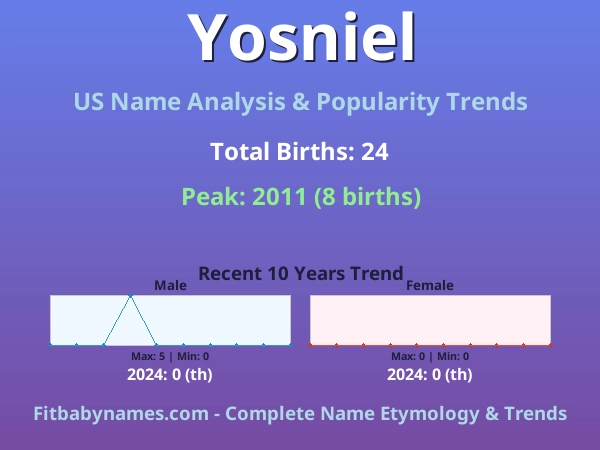 Yosniel

US Name Analysis & Popularity Trends

Total Births: 24

Peak: 2011 (8 births)

Recent 10 Years Trend

Male

Max: 5 | Min: 0

2024: 0 (th)

Female

Max: 0 | Min: 0

2024: 0 (th)

Fitbabynames.com - Complete Name Etymology & Trends